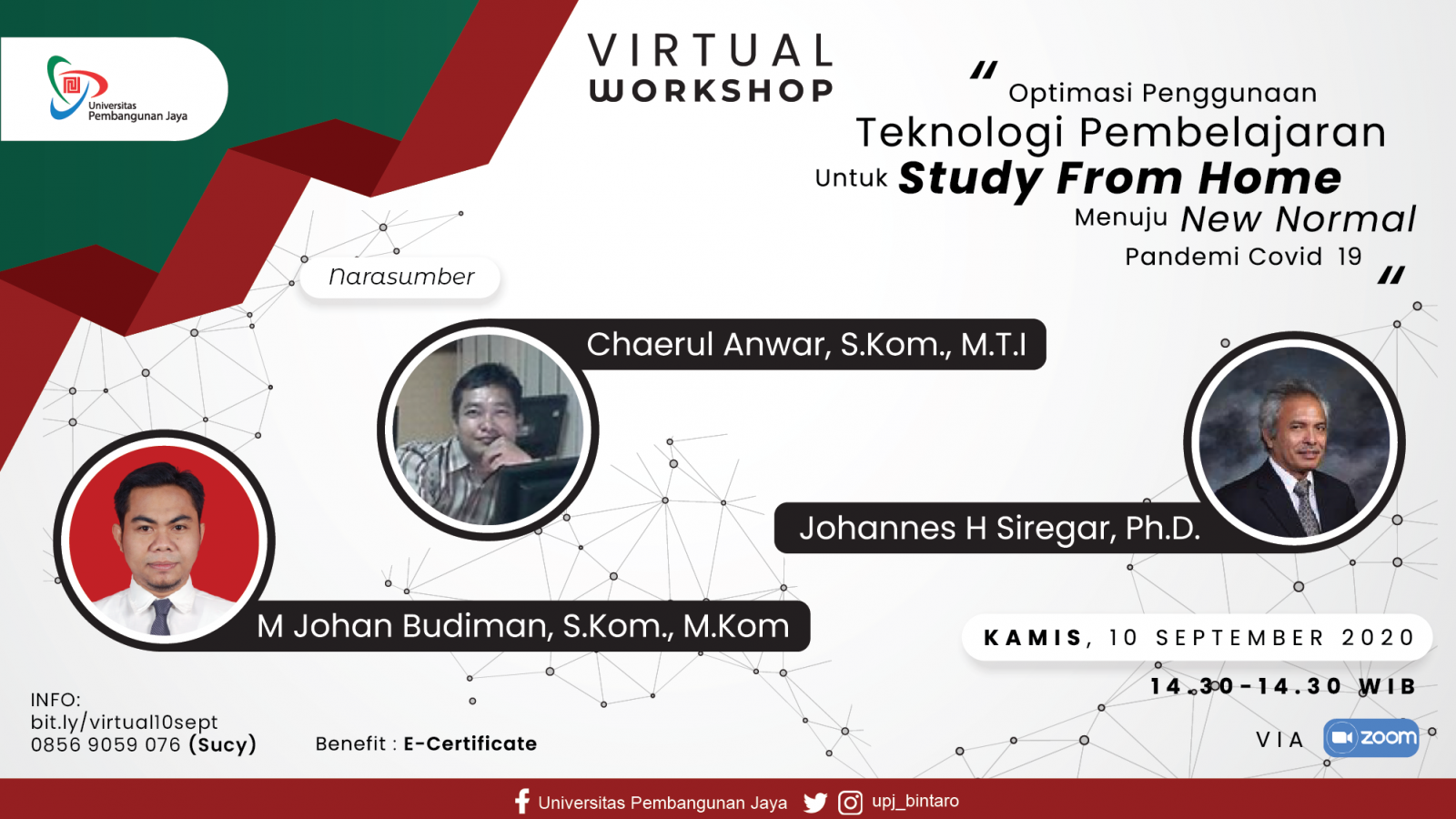 Universitas Pembangunan Jaya

VIRTUAL
WORKSHOP

" Optimasi Penggunaan
Teknologi Pembelajaran
Untuk Study From Home
Menuju New Normal
Pandemi Covid 19 "

Narasumber

Chaerul Anwar, S.Kom., M.T.I

Johannes H Siregar, Ph.D.

M Johan Budiman, S.Kom., M.Kom

KAMIS, 10 SEPTEMBER 2020
14.30-14.30 WIB
VIA zoom

INFO:
bit.ly/virtual10sept
0856 9059 076 (Sucy)

Benefit : E-Certificate

Universitas Pembangunan Jaya upj_bintaro